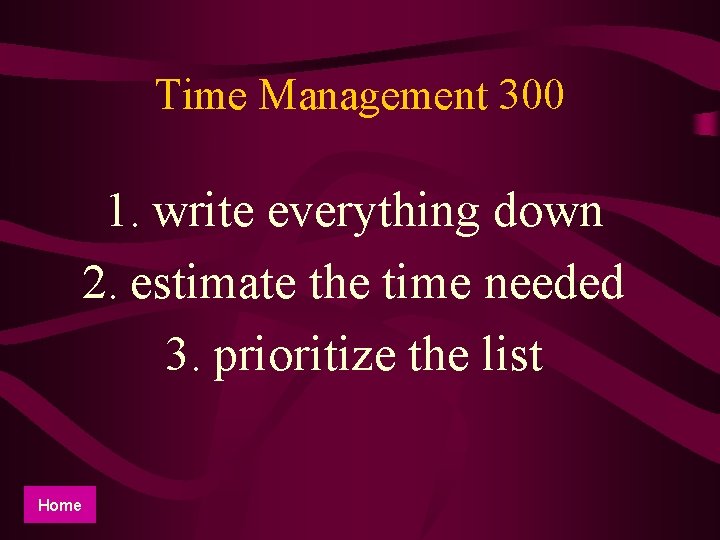 Time Management 300

1. write everything down
2. estimate the time needed
3. prioritize the list

Home